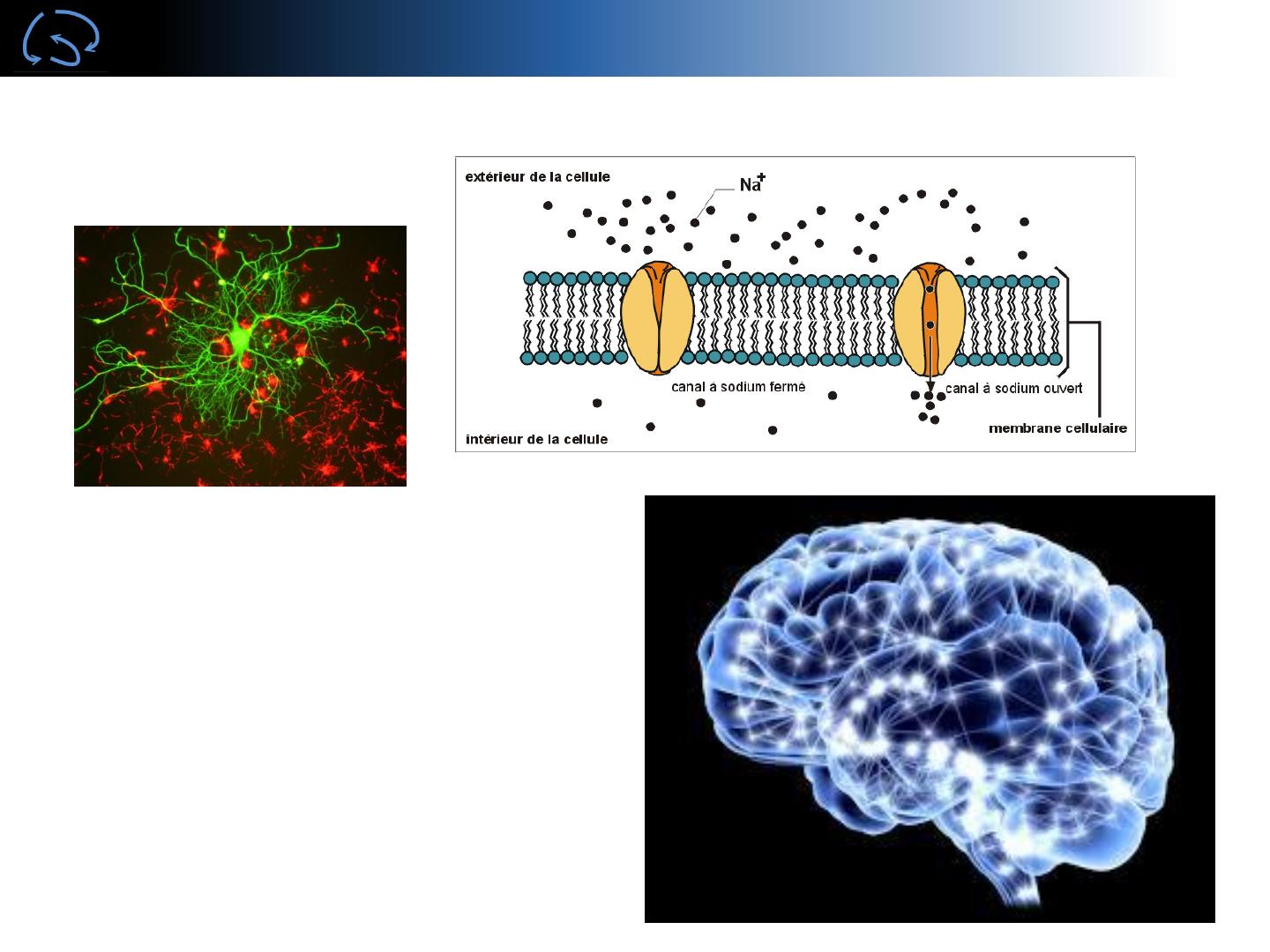 extérieur de la cellule

$Na^+$

canal à sodium fermé

canal à sodium ouvert

intérieur de la cellule

membrane cellulaire